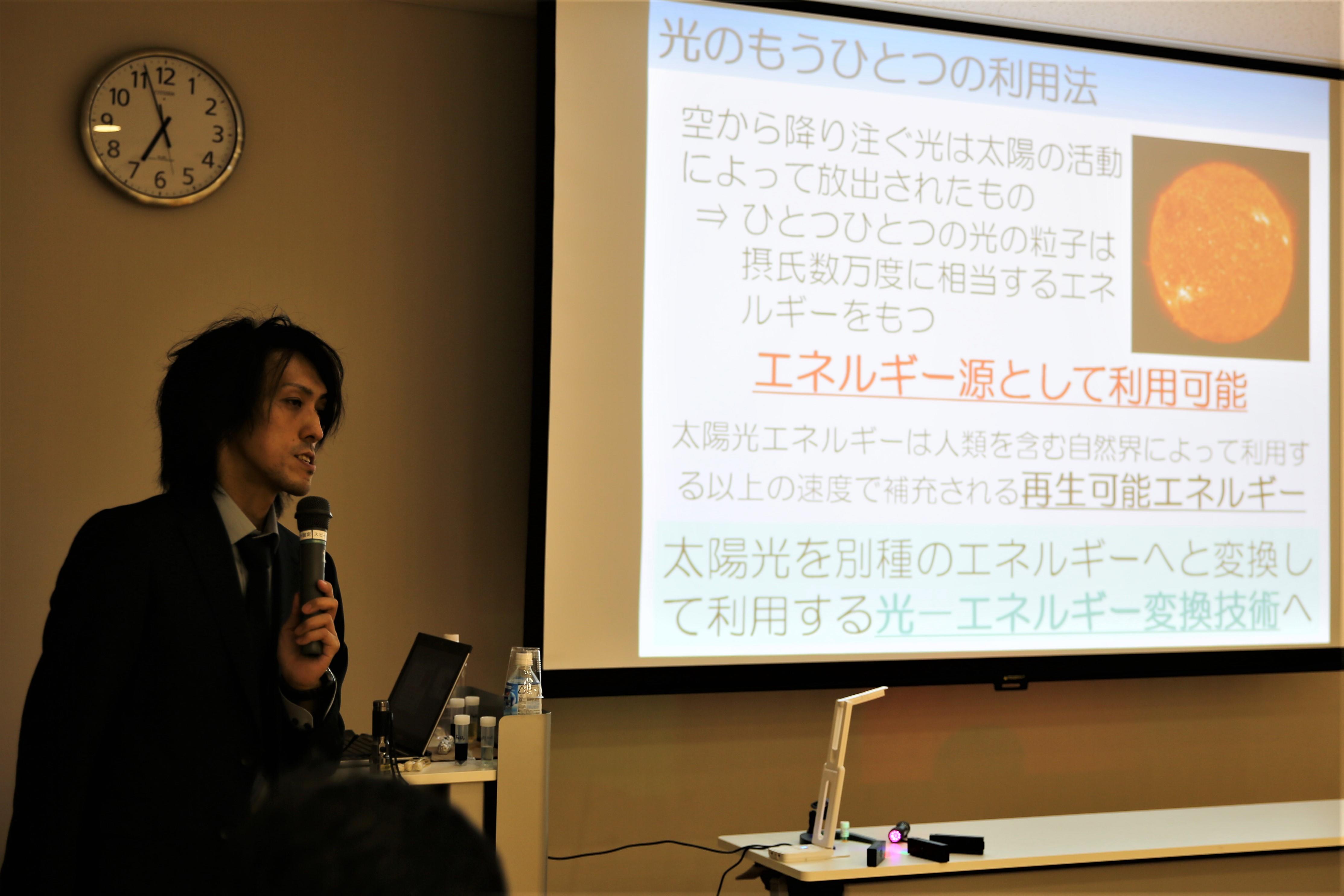 11 12 1 2 3 4 5 6 7 8 9 10

光のもうひとつの利用法

空から降り注ぐ光は太陽の活動によって放出されたもの
⇒ ひとつひとつの光の粒子は摂氏数万度に相当するエネルギーをもつ

エネルギー源として利用可能

太陽光エネルギーは人類を含む自然界によって利用する以上の速度で補充される再生可能エネルギー

太陽光を別種のエネルギーへと変換して利用する光ーエネルギー変換技術へ